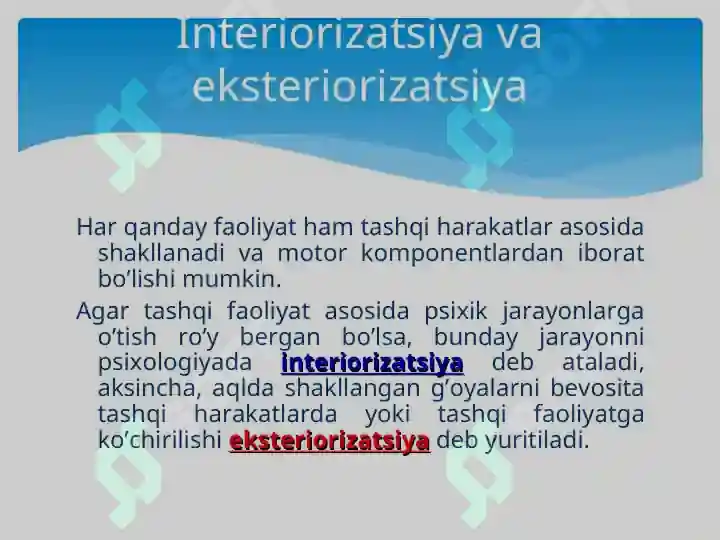 Interiorizatsiya va eksteriorizatsiya

Har qanday faoliyat ham tashqi harakatlar asosida shakllanadi va motor komponentlardan iborat bo’lishi mumkin.

Agar tashqi faoliyat asosida psixik jarayonlarga o’tish ro’y bergan bo’lsa, bunday jarayonni psixologiyada interiorizatsiya deb ataladi, aksincha, aqlda shakllangan g’oyalarni bevosita tashqi harakatlarda yoki tashqi faoliyatga ko’chirilishi eksteriorizatsiya deb yuritiladi.